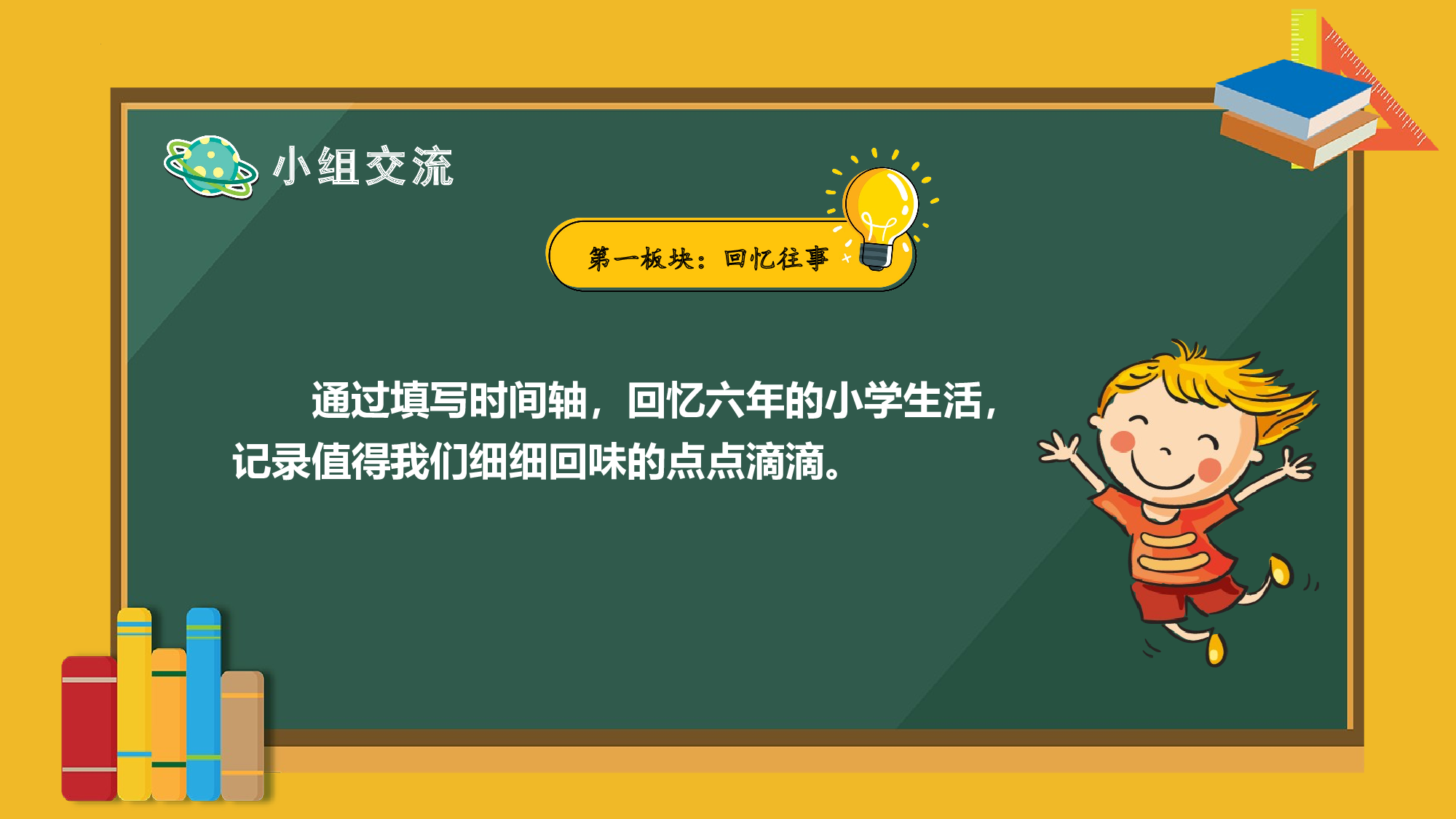 小组交流

第一板块：回忆往事

通过填写时间轴，回忆六年的小学生活，记录值得我们细细回味的点点滴滴。